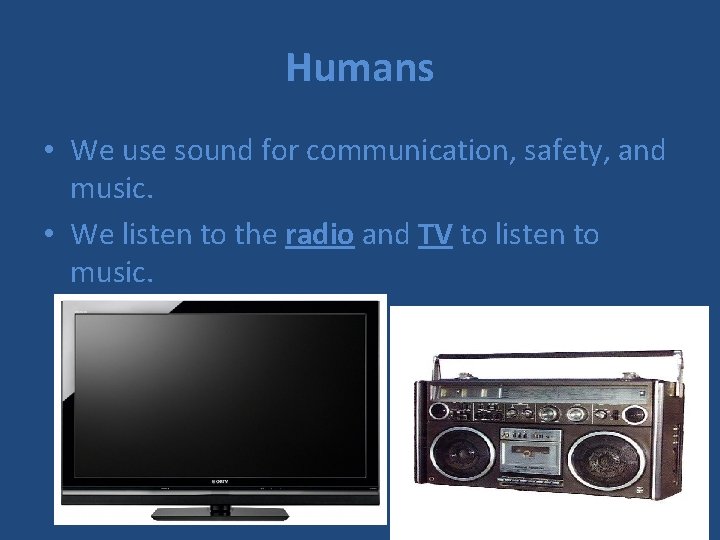 Humans

• We use sound for communication, safety, and music.

• We listen to the radio and TV to listen to music.

SONY